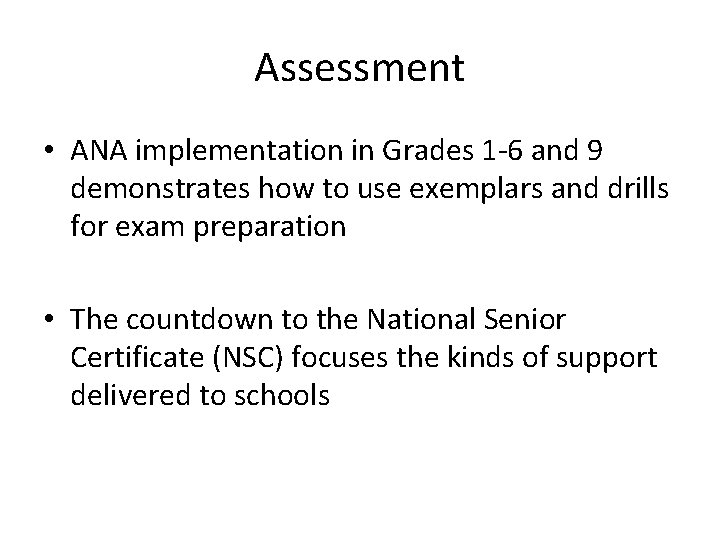 Assessment

• ANA implementation in Grades 1-6 and 9 demonstrates how to use exemplars and drills for exam preparation

• The countdown to the National Senior Certificate (NSC) focuses the kinds of support delivered to schools